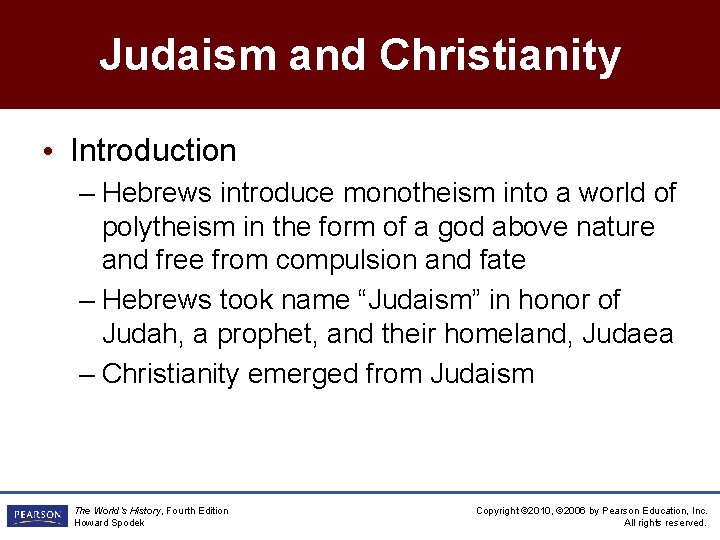 Judaism and Christianity

• Introduction
– Hebrews introduce monotheism into a world of polytheism in the form of a god above nature and free from compulsion and fate
– Hebrews took name “Judaism” in honor of Judah, a prophet, and their homeland, Judaea
– Christianity emerged from Judaism

PEARSON

The World's History, Fourth Edition
Howard Spodek

Copyright ©2010, ©2006 by Pearson Education, Inc.
All rights reserved.